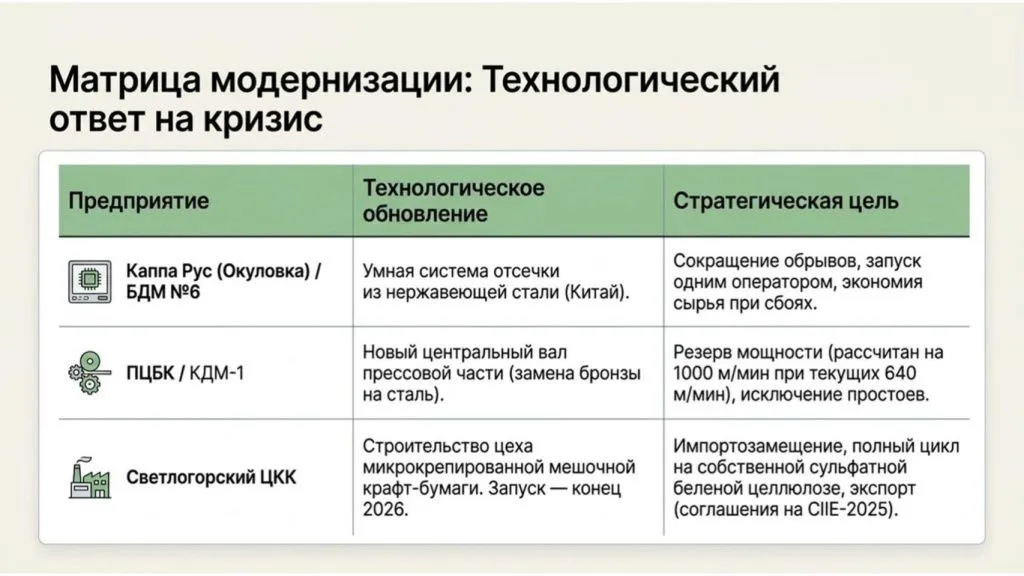 Матрица модернизации: Технологический ответ на кризис

| Предприятие | Технологическое обновление | Стратегическая цель |
|---|---|---|
| Каппа Рус (Окуловка) / БДМ №6 | Умная система отсечки из нержавеющей стали (Китай). | Сокращение обрывов, запуск одним оператором, экономия сырья при сбоях. |
| ПЦБК / КДМ-1 | Новый центральный вал прессовой части (замена бронзы на сталь). | Резерв мощности (рассчитан на 1000 м/мин при текущих 640 м/мин), исключение простоев. |
| Светлогорский ЦКК | Строительство цеха микрокрепированной мешочной крафт-бумаги. Запуск — конец 2026. | Импортозамещение, полный цикл на собственной сульфатной беленой целлюлозе, экспорт (соглашения на CIIE-2025). |